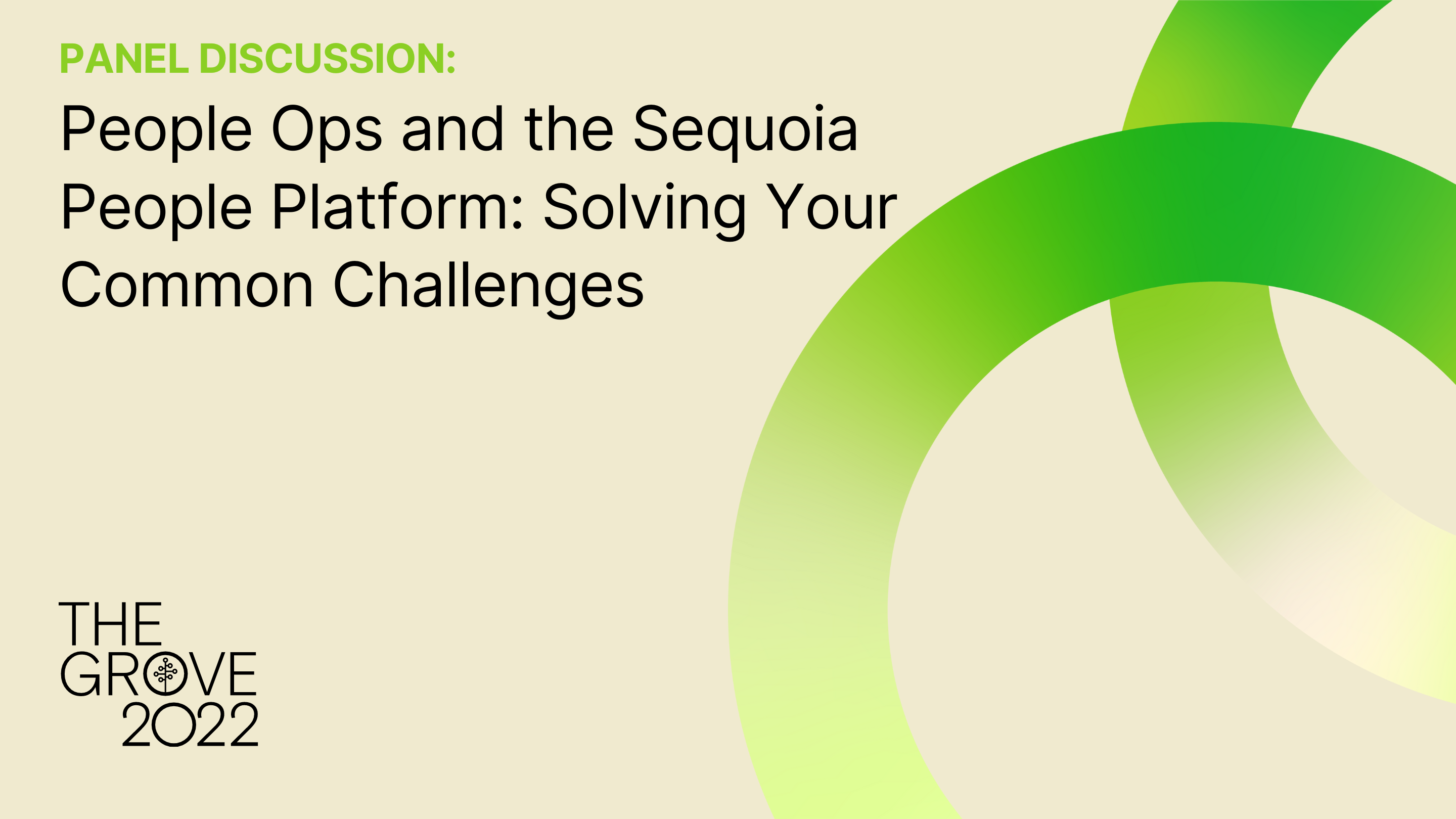 PANEL DISCUSSION:

People Ops and the Sequoia People Platform: Solving Your Common Challenges

THE GROVE 2022